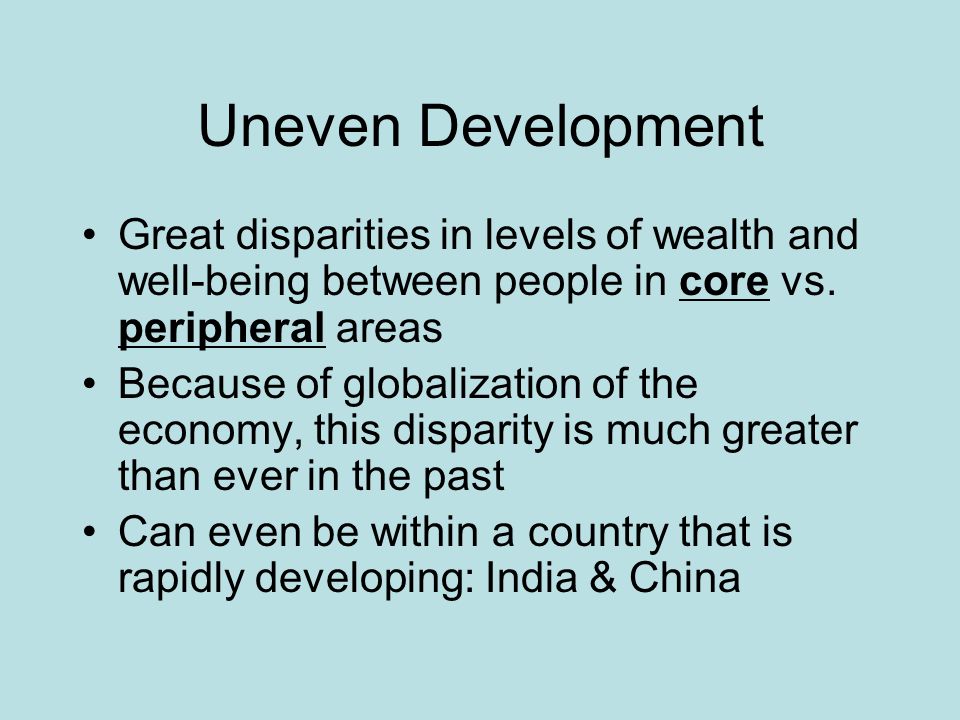 Uneven Development

• Great disparities in levels of wealth and well-being between people in core vs. peripheral areas
• Because of globalization of the economy, this disparity is much greater than ever in the past
• Can even be within a country that is rapidly developing: India & China